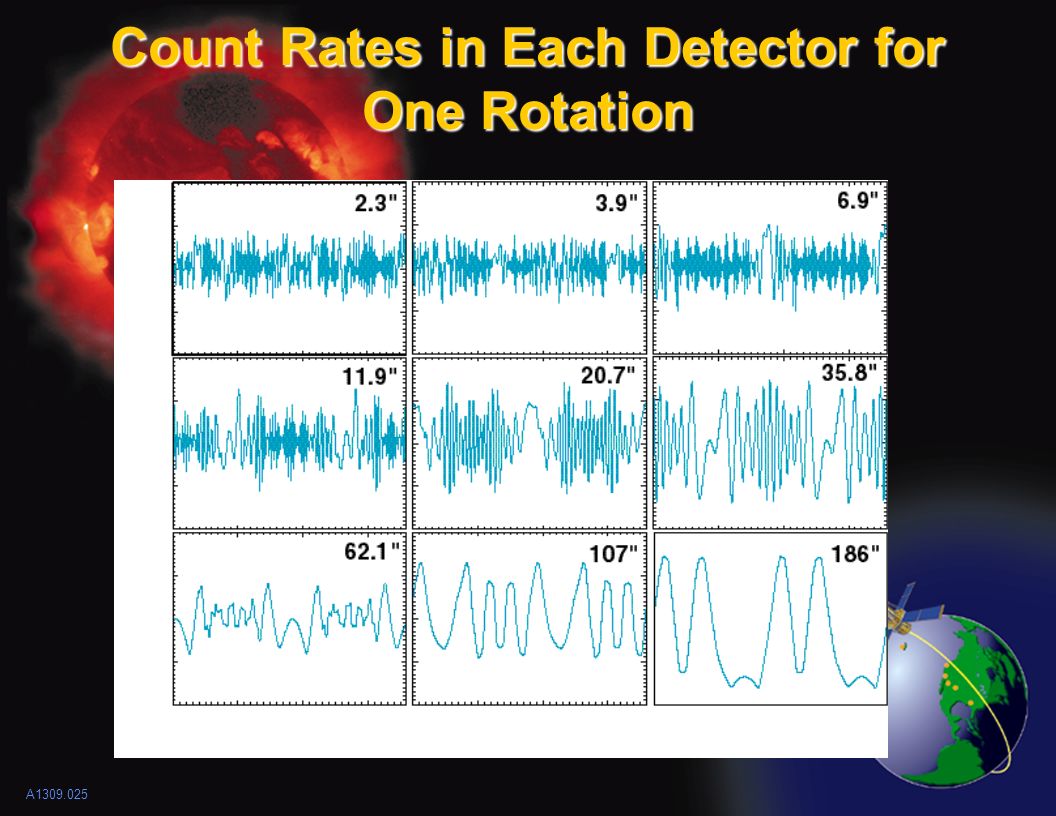 Count Rates in Each Detector for One Rotation

2.3"

3.9"

6.9"

11.9"

20.7"

35.8"

62.1"

107"

186"

A1309.025